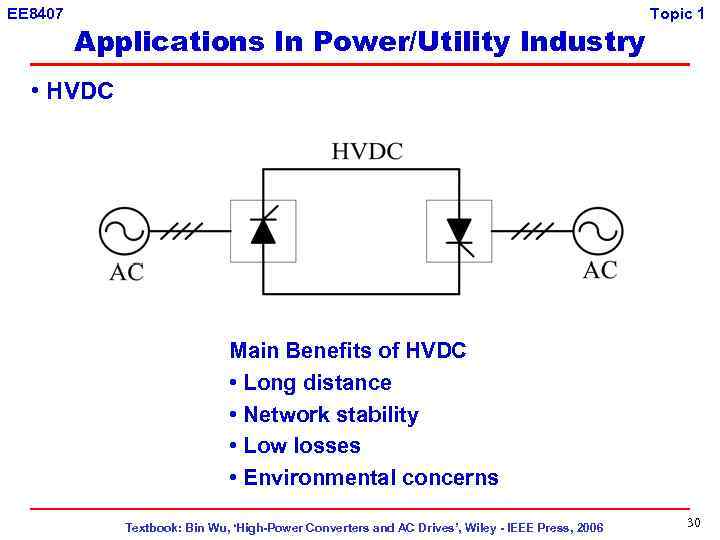 EE8407

Topic 1

Applications In Power/Utility Industry

• HVDC

HVDC

AC

AC

Main Benefits of HVDC
• Long distance
• Network stability
• Low losses
• Environmental concerns

Textbook: Bin Wu, 'High-Power Converters and AC Drives', Wiley - IEEE Press, 2006

30